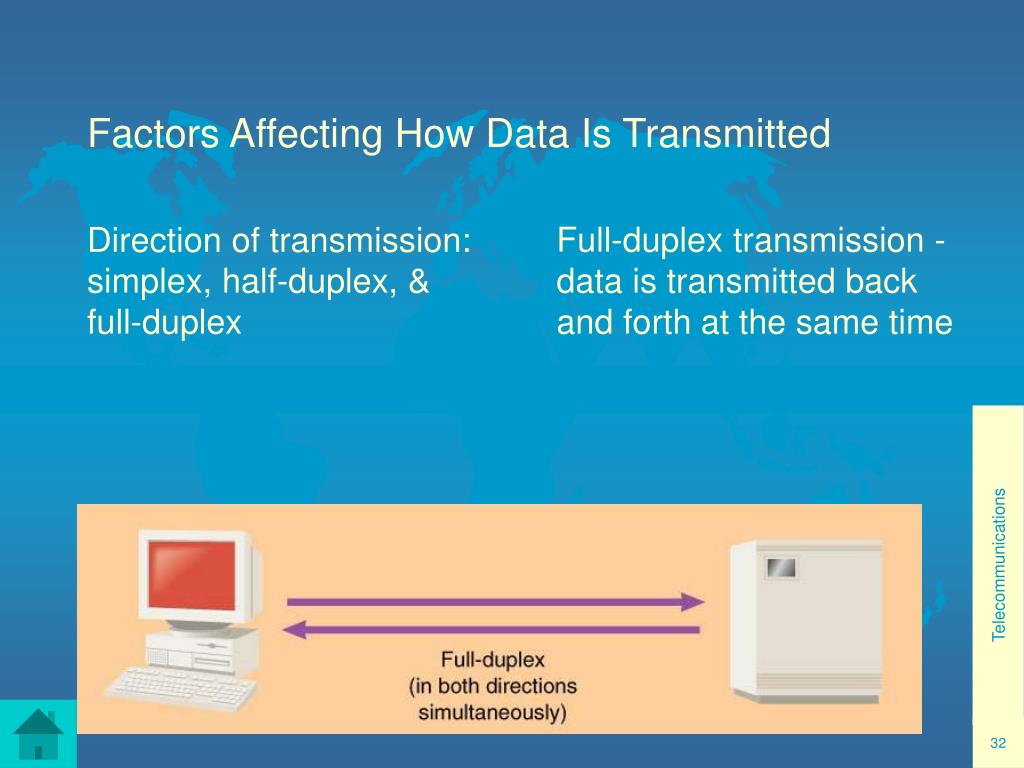 Factors Affecting How Data Is Transmitted

Direction of transmission: simplex, half-duplex, & full-duplex

Full-duplex transmission - data is transmitted back and forth at the same time

Full-duplex
(in both directions simultaneously)

Telecommunications

32